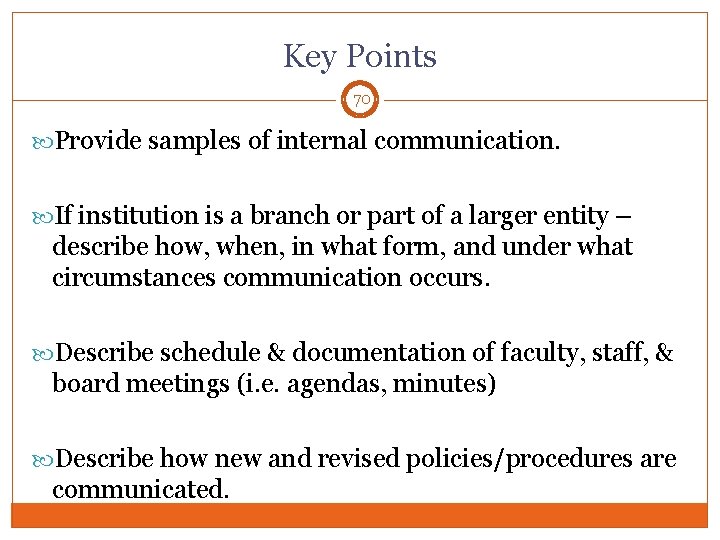 Key Points

70

Provide samples of internal communication.

If institution is a branch or part of a larger entity – describe how, when, in what form, and under what circumstances communication occurs.

Describe schedule & documentation of faculty, staff, & board meetings (i.e. agendas, minutes)

Describe how new and revised policies/procedures are communicated.